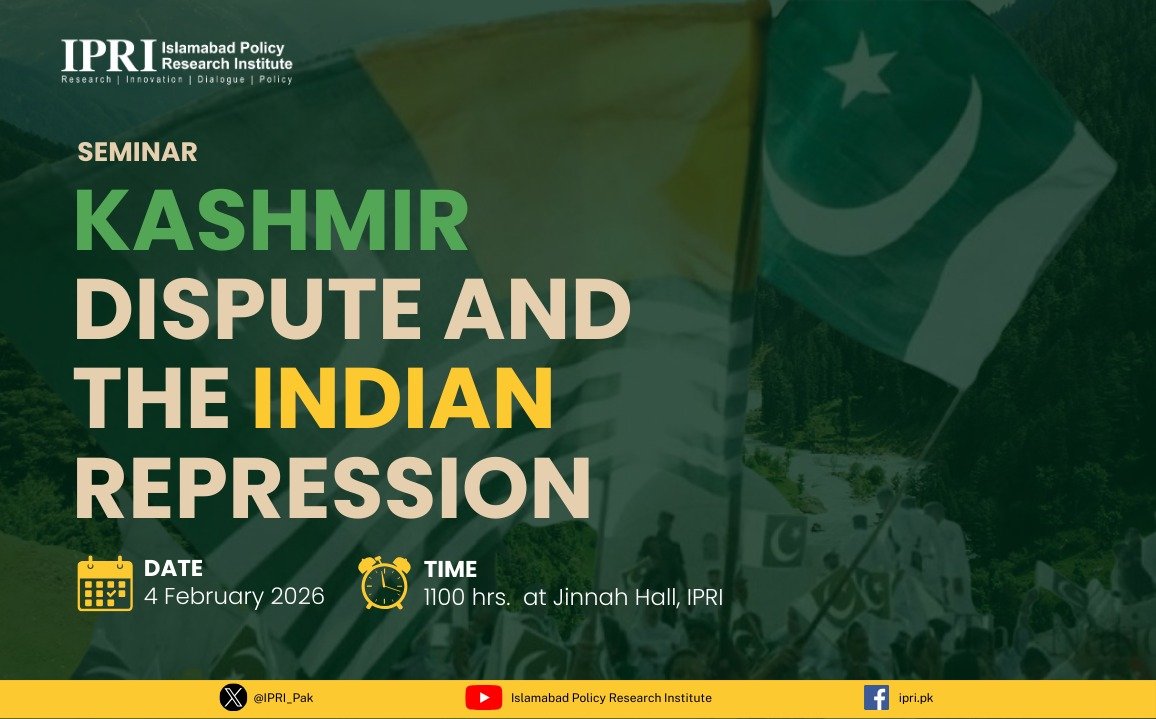 IPRI Islamabad Policy Research Institute
Research | Innovation | Dialogue | Policy

SEMINAR

KASHMIR DISPUTE AND THE INDIAN REPRESSION

DATE
4 February 2026

TIME
1100 hrs. at Jinnah Hall, IPRI

@IPRI_Pak
Islamabad Policy Research Institute
ipri.pk